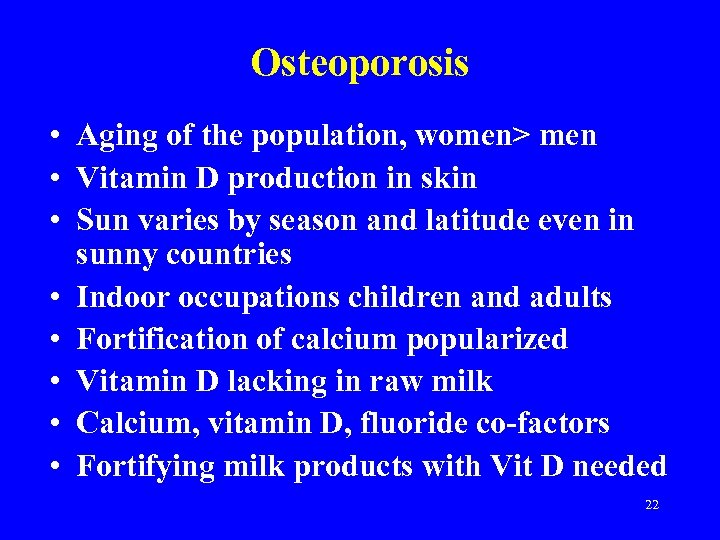 Osteoporosis

• Aging of the population, women> men
• Vitamin D production in skin
• Sun varies by season and latitude even in sunny countries
• Indoor occupations children and adults
• Fortification of calcium popularized
• Vitamin D lacking in raw milk
• Calcium, vitamin D, fluoride co-factors
• Fortifying milk products with Vit D needed

22